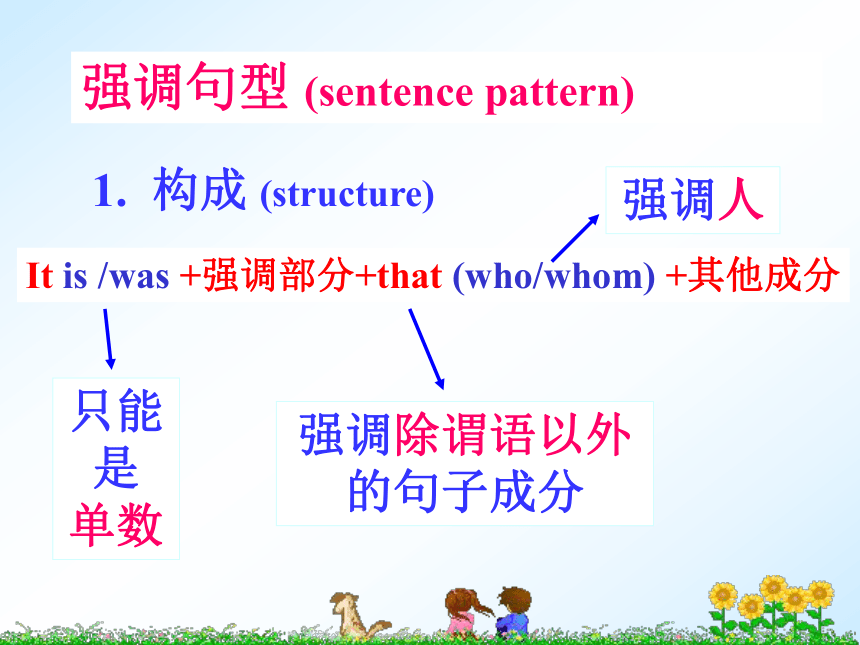 强调句型 (sentence pattern)

1. 构成 (structure)

强调人

It is /was +强调部分+that (who/whom) +其他成分

只能是单数

强调除谓语以外的句子成分